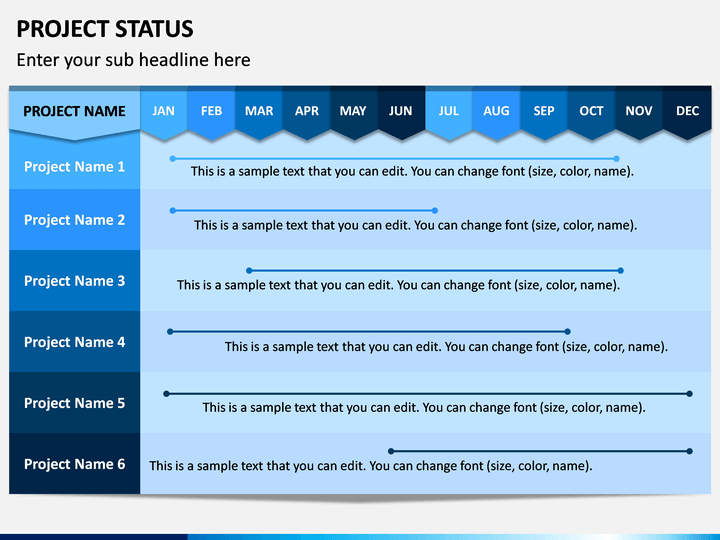 PROJECT STATUS

Enter your sub headline here

PROJECT NAME

JAN FEB MAR APR MAY JUN JUL AUG SEP OCT NOV DEC

Project Name 1
This is a sample text that you can edit. You can change font (size, color, name).

Project Name 2
This is a sample text that you can edit. You can change font (size, color, name).

Project Name 3
This is a sample text that you can edit. You can change font (size, color, name).

Project Name 4
This is a sample text that you can edit. You can change font (size, color, name).

Project Name 5
This is a sample text that you can edit. You can change font (size, color, name).

Project Name 6
This is a sample text that you can edit. You can change font (size, color, name).